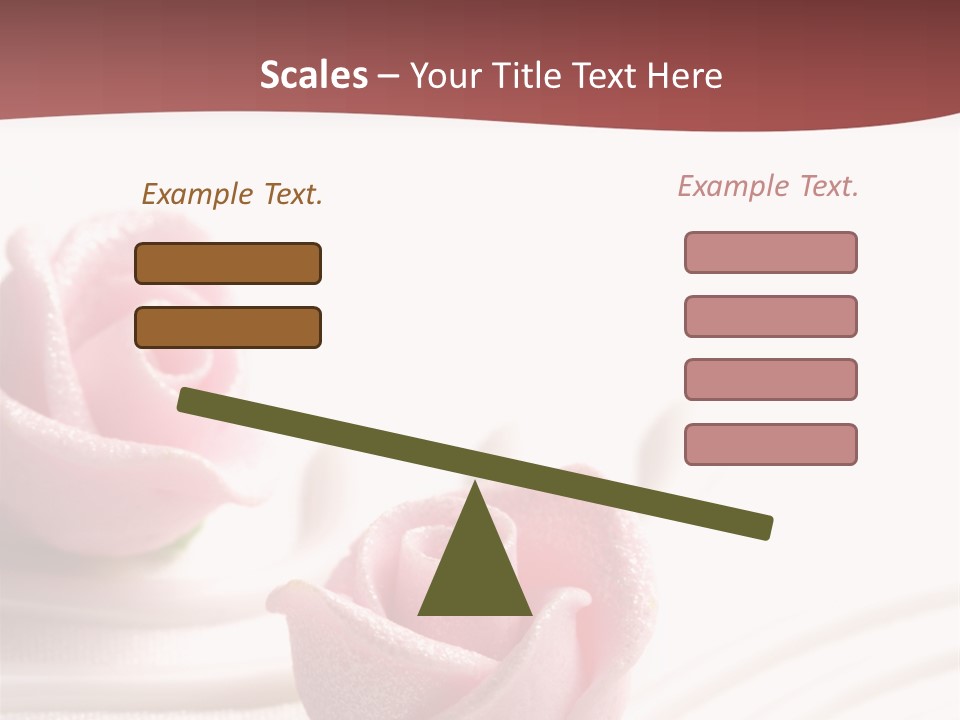 Scales – Your Title Text Here

Example Text.

Example Text.